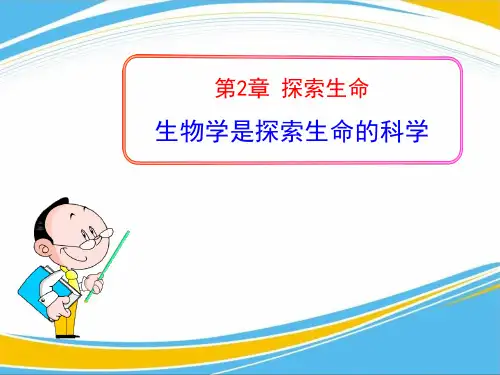 第2章 探索生命

生物学是探索生命的科学